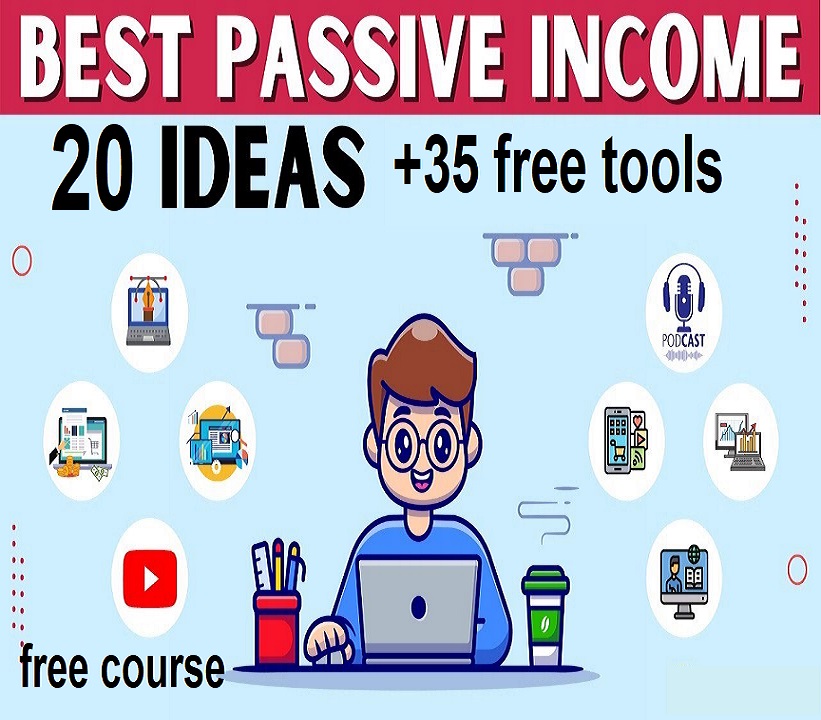 BEST PASSIVE INCOME

20 IDEAS +35 free tools

PODCAST

free course